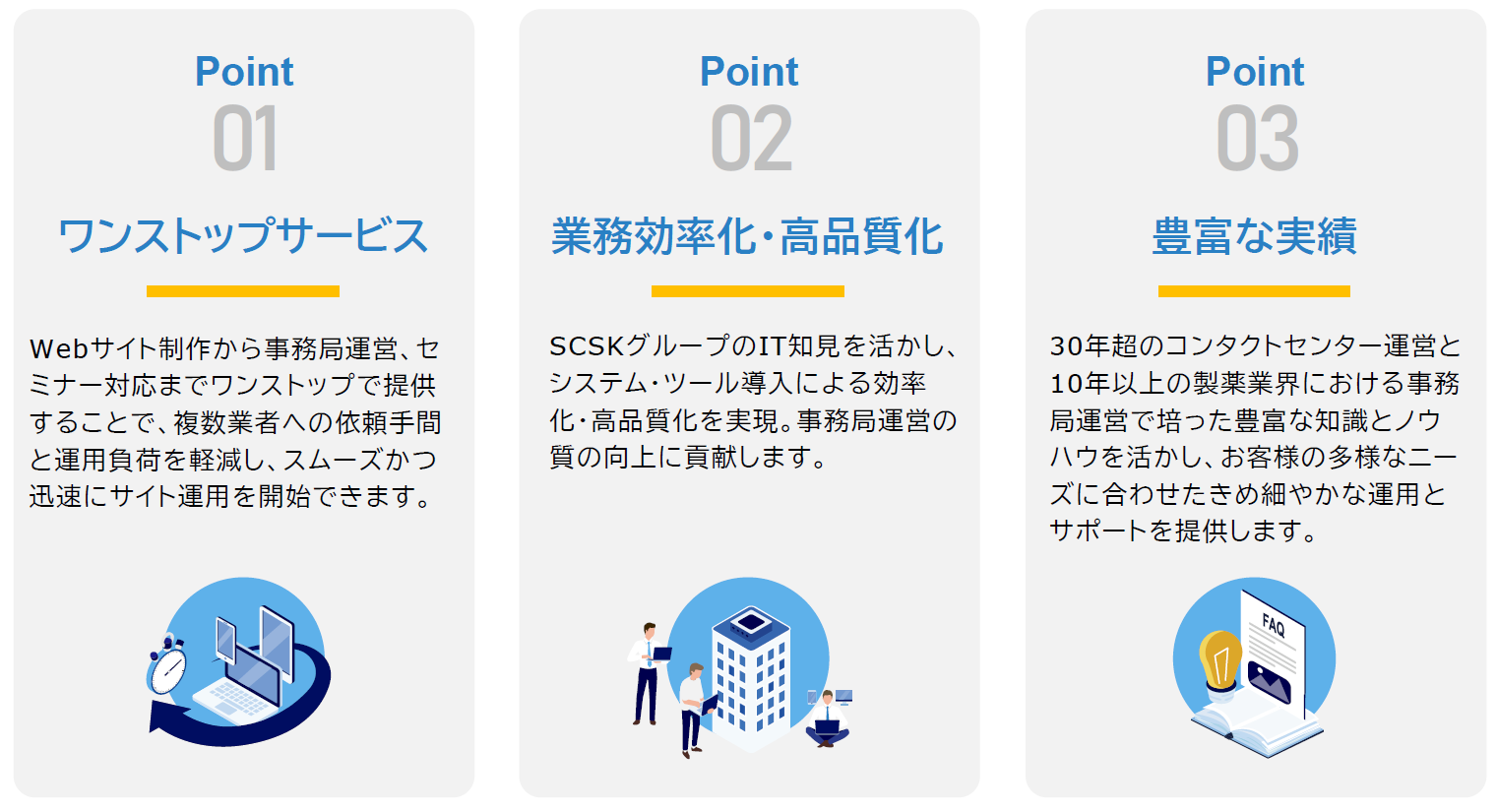 Point
01
ワンストップサービス

Webサイト制作から事務局運営、セミナー対応までワンストップで提供することで、複数業者への依頼手間と運用負荷を軽減し、スムーズかつ迅速にサイト運用を開始できます。

Point
02
業務効率化・高品質化

SCSKグループのIT知見を活かし、システム・ツール導入による効率化・高品質化を実現。事務局運営の質の向上に貢献します。

Point
03
豊富な実績

30年超のコンタクトセンター運営と10年以上の製薬業界における事務局運営で培った豊富な知識とノウハウを活かし、お客様の多様なニーズに合わせたきめ細やかな運用とサポートを提供します。

FAQ